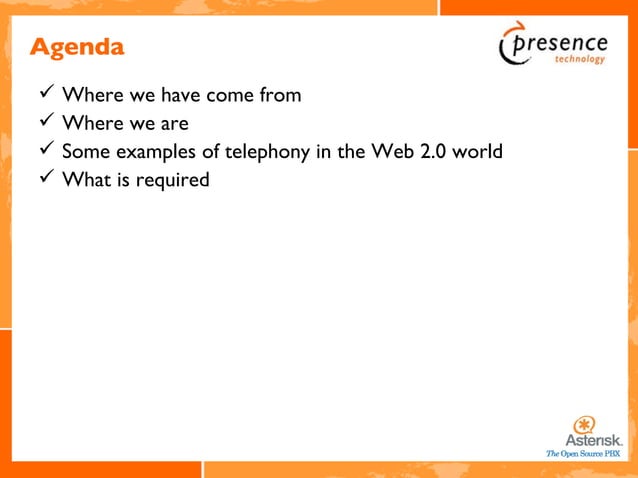 Agenda

presence
technology

✓ Where we have come from
✓ Where we are
✓ Some examples of telephony in the Web 2.0 world
✓ What is required

Asterisk.
The Open Source PBX